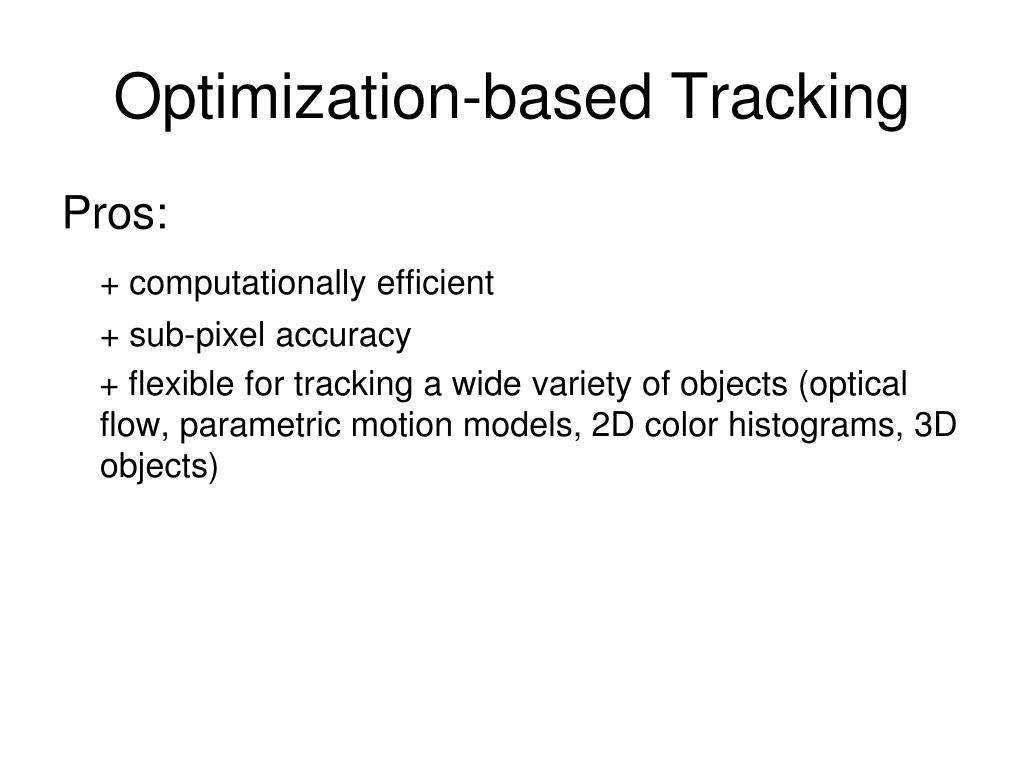 Optimization-based Tracking

Pros:

+ computationally efficient

+ sub-pixel accuracy

+ flexible for tracking a wide variety of objects (optical flow, parametric motion models, 2D color histograms, 3D objects)